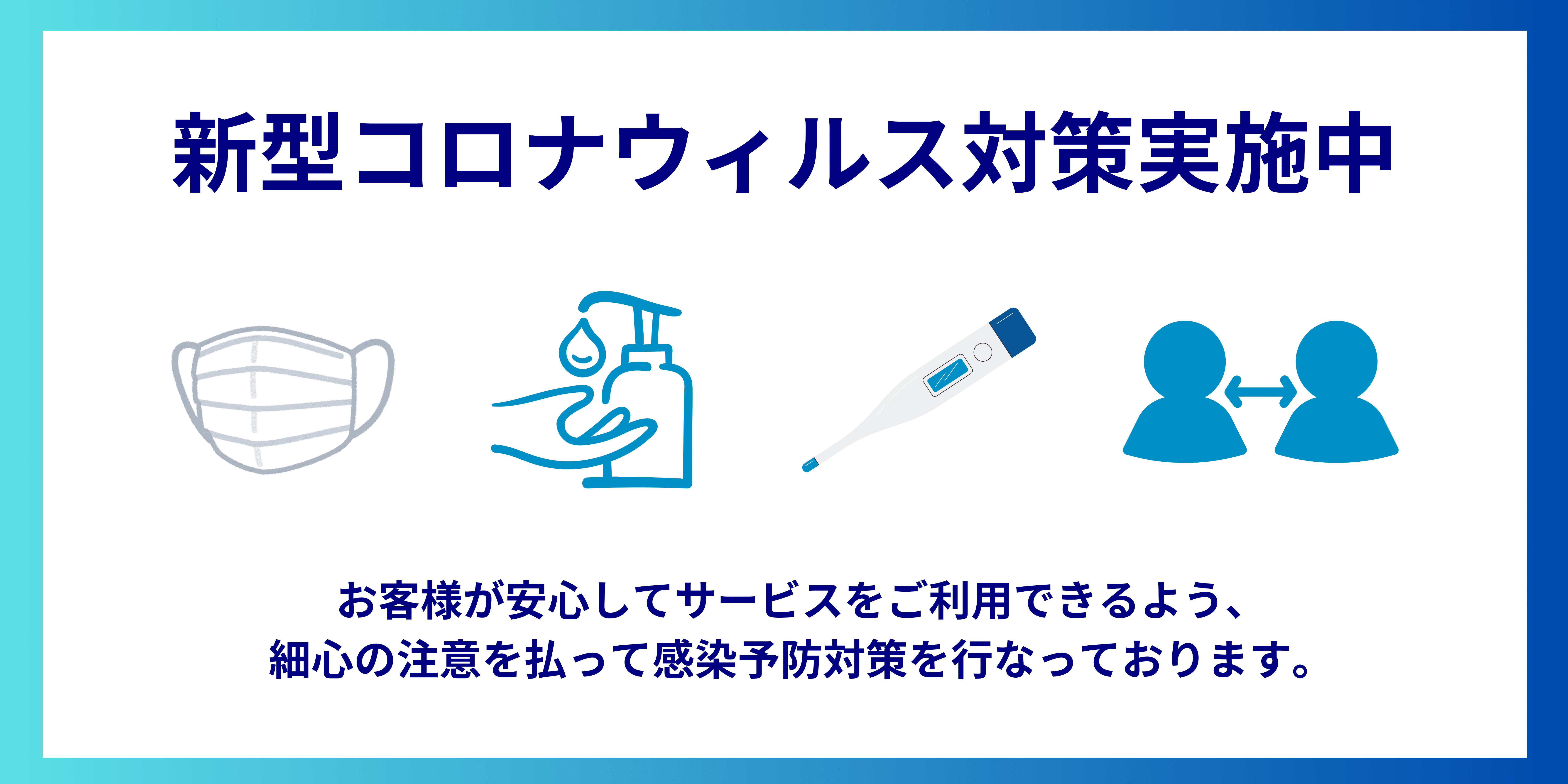 新型コロナウィルス対策実施中

お客様が安心してサービスをご利用できるよう、
細心の注意を払って感染予防対策を行なっております。